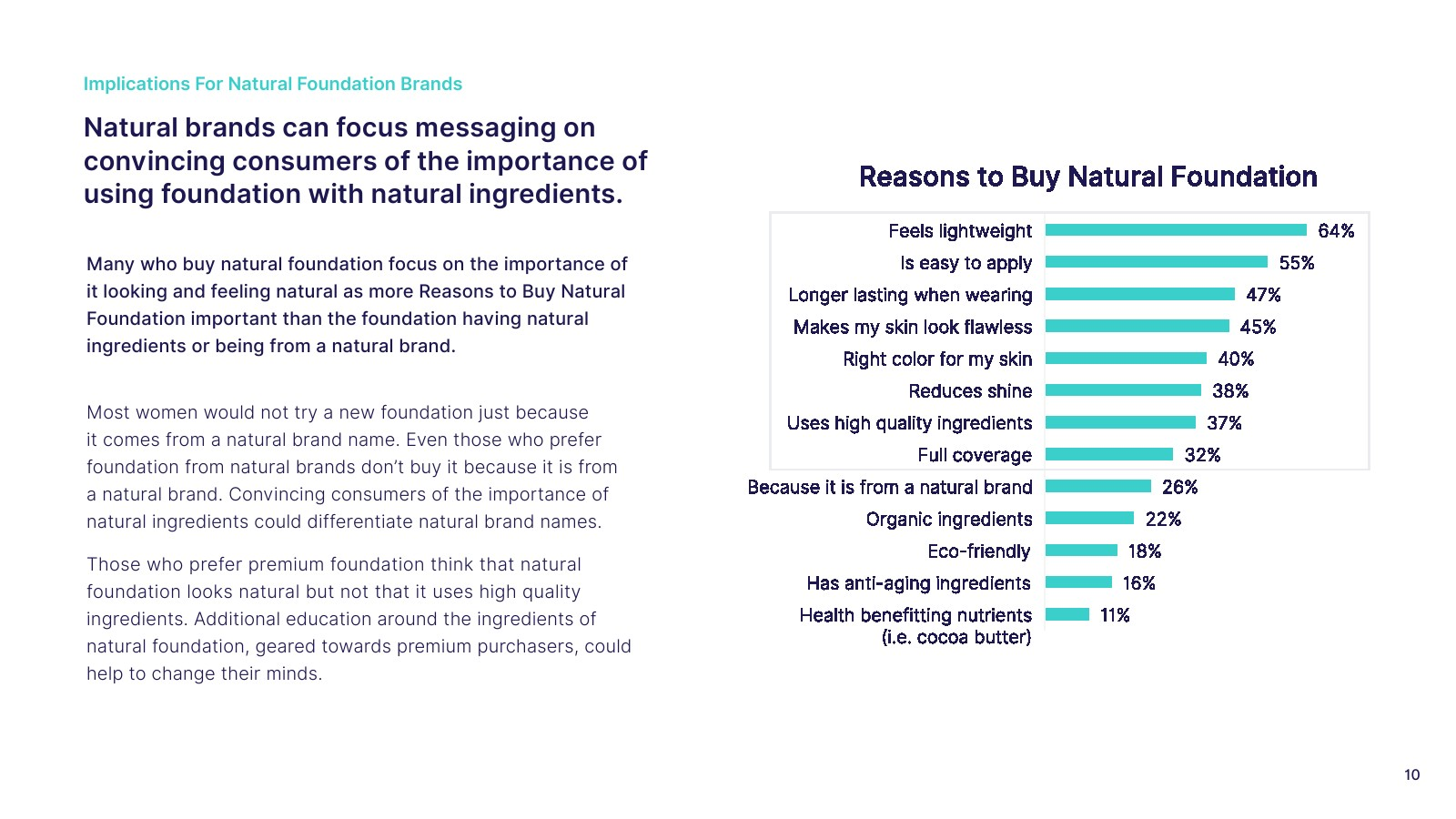 Implications For Natural Foundation Brands

Natural brands can focus messaging on convincing consumers of the importance of using foundation with natural ingredients.

Many who buy natural foundation focus on the importance of it looking and feeling natural as more Reasons to Buy Natural Foundation important than the foundation having natural ingredients or being from a natural brand.

Most women would not try a new foundation just because it comes from a natural brand name. Even those who prefer foundation from natural brands don't buy it because it is from a natural brand. Convincing consumers of the importance of natural ingredients could differentiate natural brand names.

Those who prefer premium foundation think that natural foundation looks natural but not that it uses high quality ingredients. Additional education around the ingredients of natural foundation, geared towards premium purchasers, could help to change their minds.

Reasons to Buy Natural Foundation

Feels lightweight 64%
Is easy to apply 55%
Longer lasting when wearing 47%
Makes my skin look flawless 45%
Right color for my skin 40%
Reduces shine 38%
Uses high quality ingredients 37%
Full coverage 32%
Because it is from a natural brand 26%
Organic ingredients 22%
Eco-friendly 18%
Has anti-aging ingredients 16%
Health benefitting nutrients (i.e. cocoa butter) 11%

10